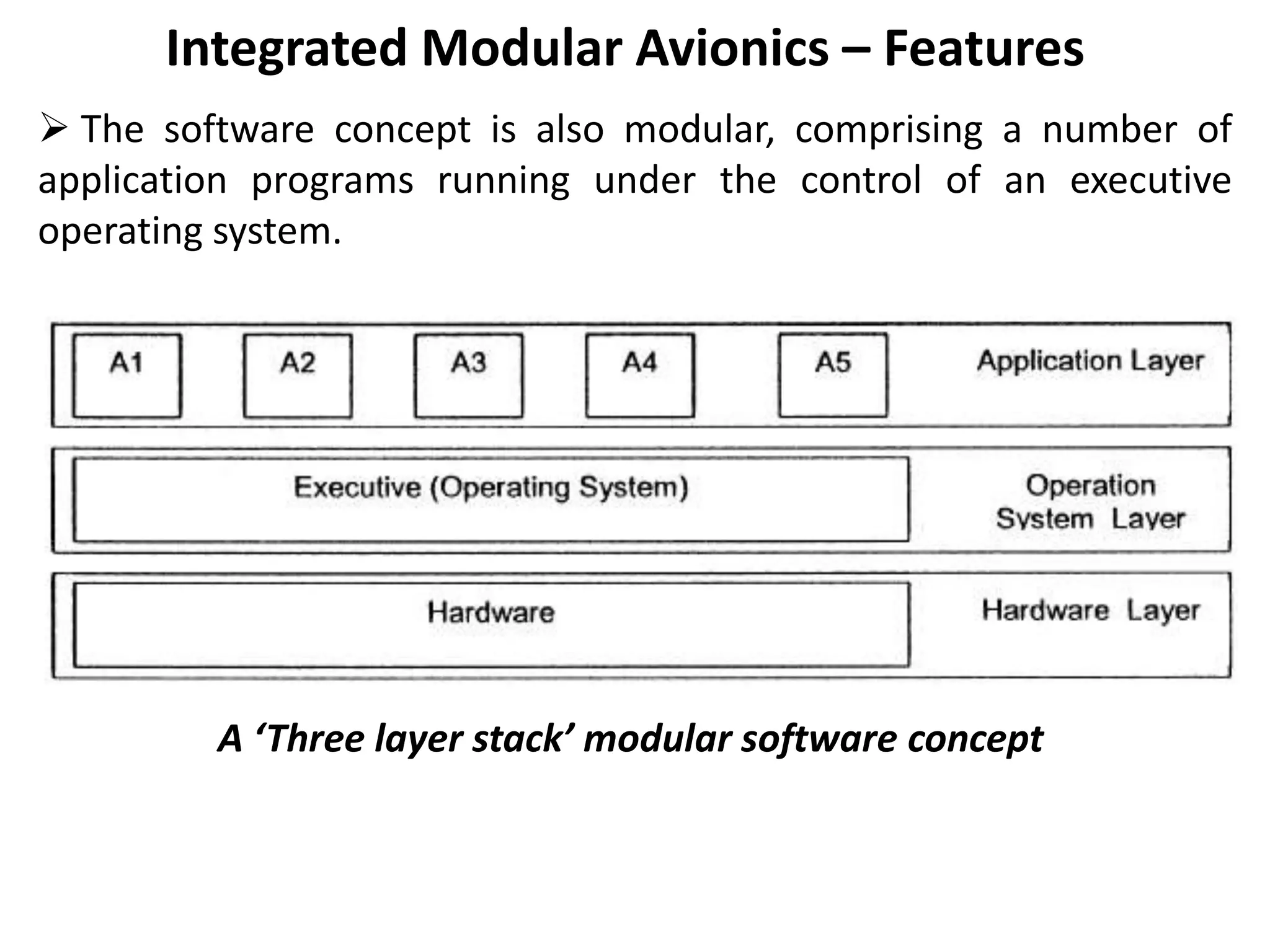 Integrated Modular Avionics – Features

➢ The software concept is also modular, comprising a number of application programs running under the control of an executive operating system.

A1

A2

A3

A4

A5

Application Layer

Executive (Operating System)

Operation System Layer

Hardware

Hardware Layer

A ‘Three layer stack’ modular software concept